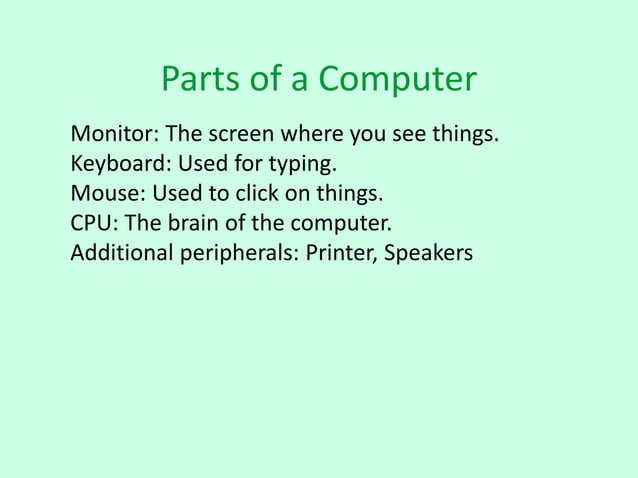 Parts of a Computer

Monitor: The screen where you see things.
Keyboard: Used for typing.
Mouse: Used to click on things.
CPU: The brain of the computer.
Additional peripherals: Printer, Speakers